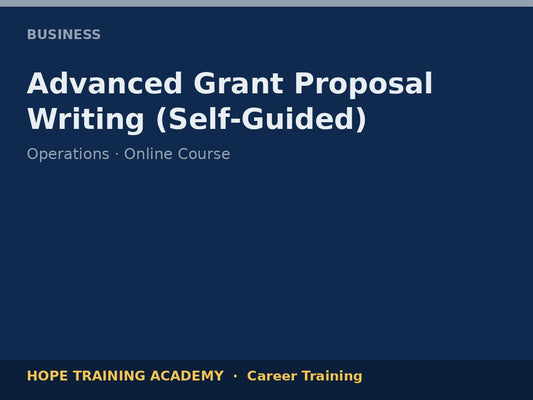 BUSINESS

Advanced Grant Proposal Writing (Self-Guided)

Operations · Online Course

HOPE TRAINING ACADEMY · Career Training